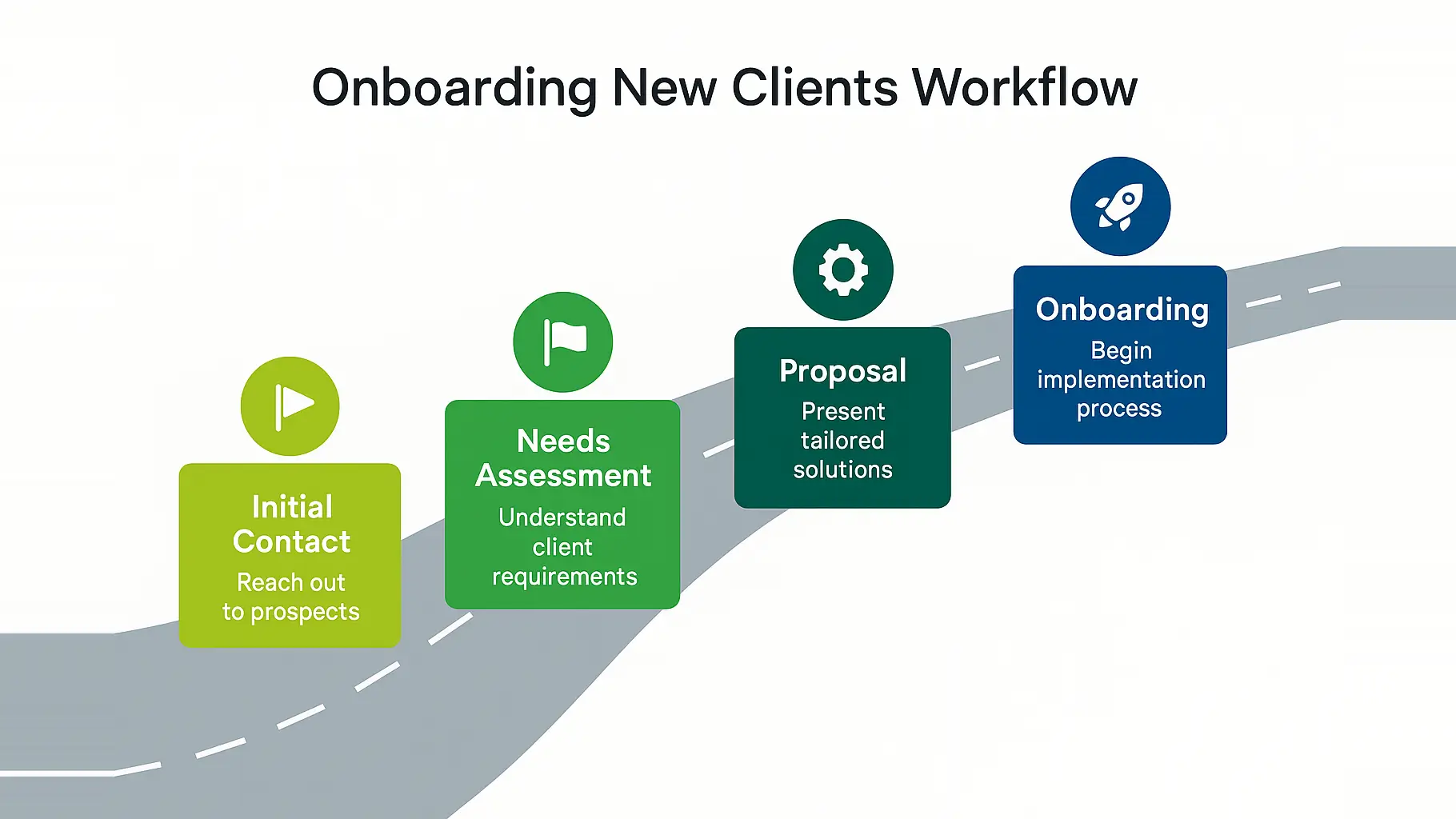 Onboarding New Clients Workflow

Initial Contact
Reach out to prospects

Needs Assessment
Understand client requirements

Proposal
Present tailored solutions

Onboarding
Begin implementation process